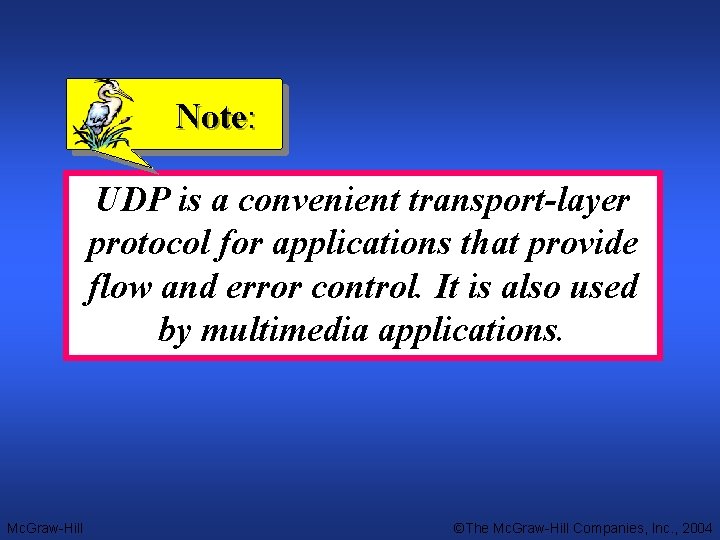 Note:

UDP is a convenient transport-layer protocol for applications that provide flow and error control. It is also used by multimedia applications.

McGraw-Hill

©The McGraw-Hill Companies, Inc., 2004